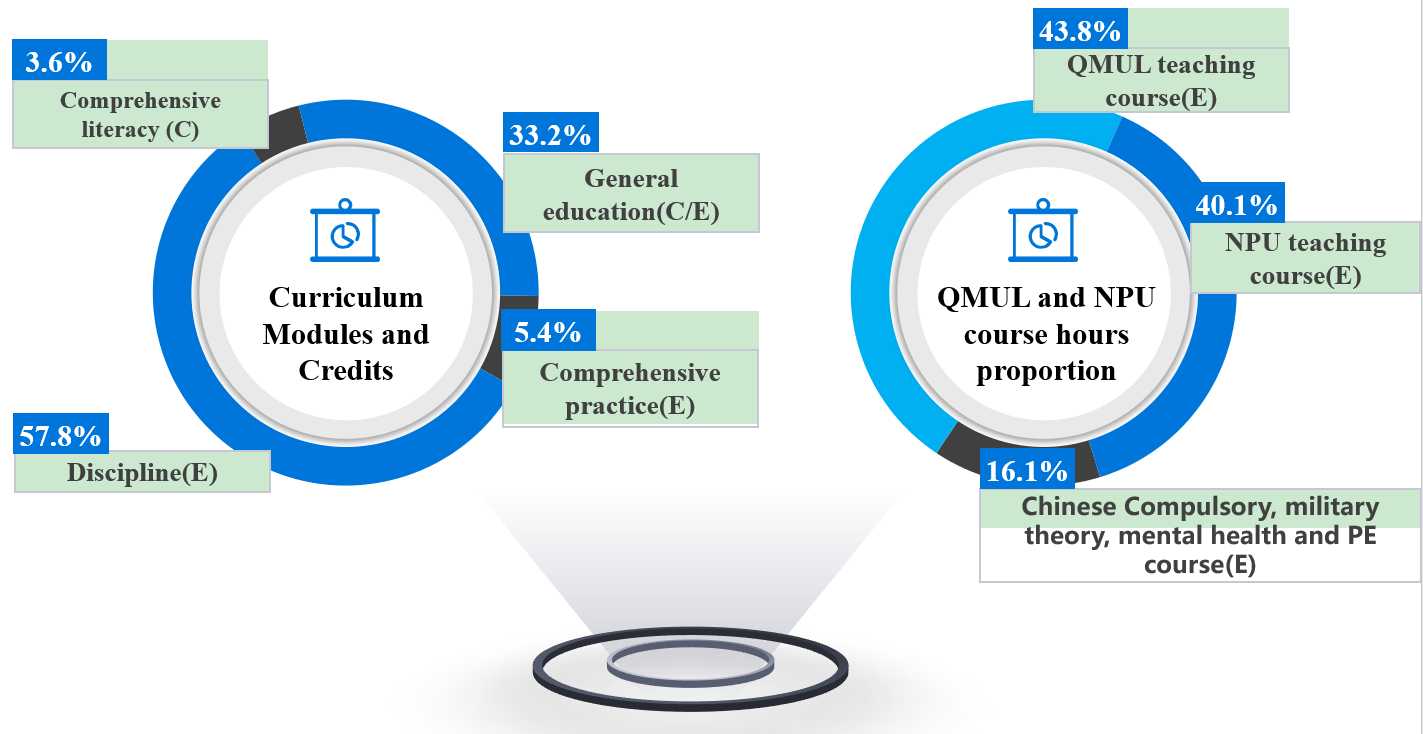 3.6%
Comprehensive literacy (C)

33.2%
General education(C/E)

Curriculum Modules and Credits

5.4%
Comprehensive practice(E)

57.8%
Discipline(E)

43.8%
QMUL teaching course(E)

40.1%
NPU teaching course(E)

QMUL and NPU course hours proportion

16.1%
Chinese Compulsory, military theory, mental health and PE course(E)